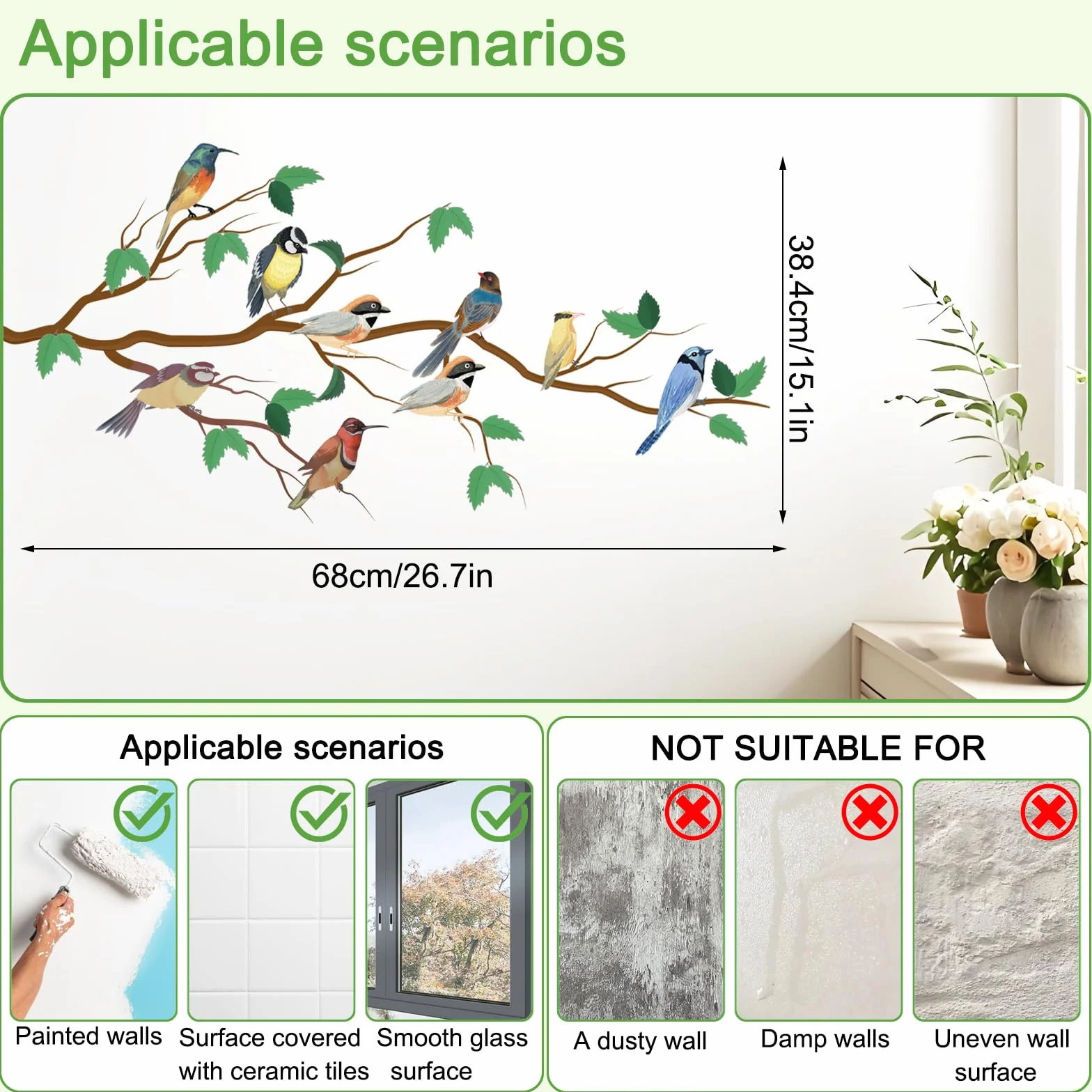 Applicable scenarios

38.4cm/15.1in

68cm/26.7in

Applicable scenarios

Painted walls

Surface covered with ceramic tiles

Smooth glass surface

NOT SUITABLE FOR

A dusty wall

Damp walls

Uneven wall surface